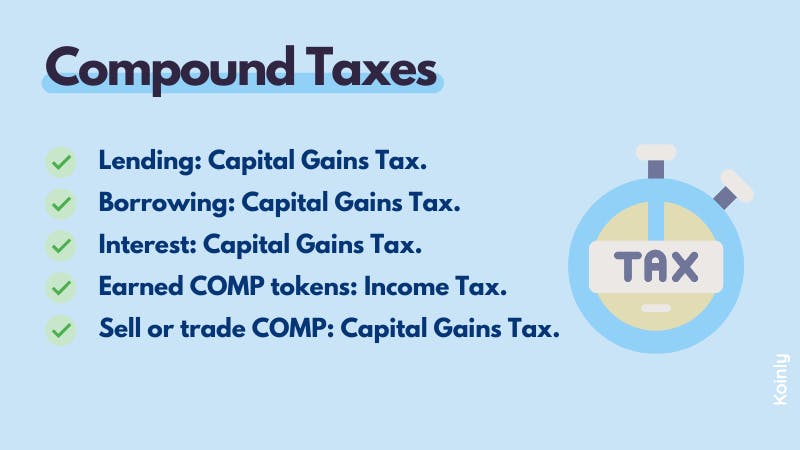 Compound Taxes

Lending: Capital Gains Tax.
Borrowing: Capital Gains Tax.
Interest: Capital Gains Tax.
Earned COMP tokens: Income Tax.
Sell or trade COMP: Capital Gains Tax.

TAX

Koinly